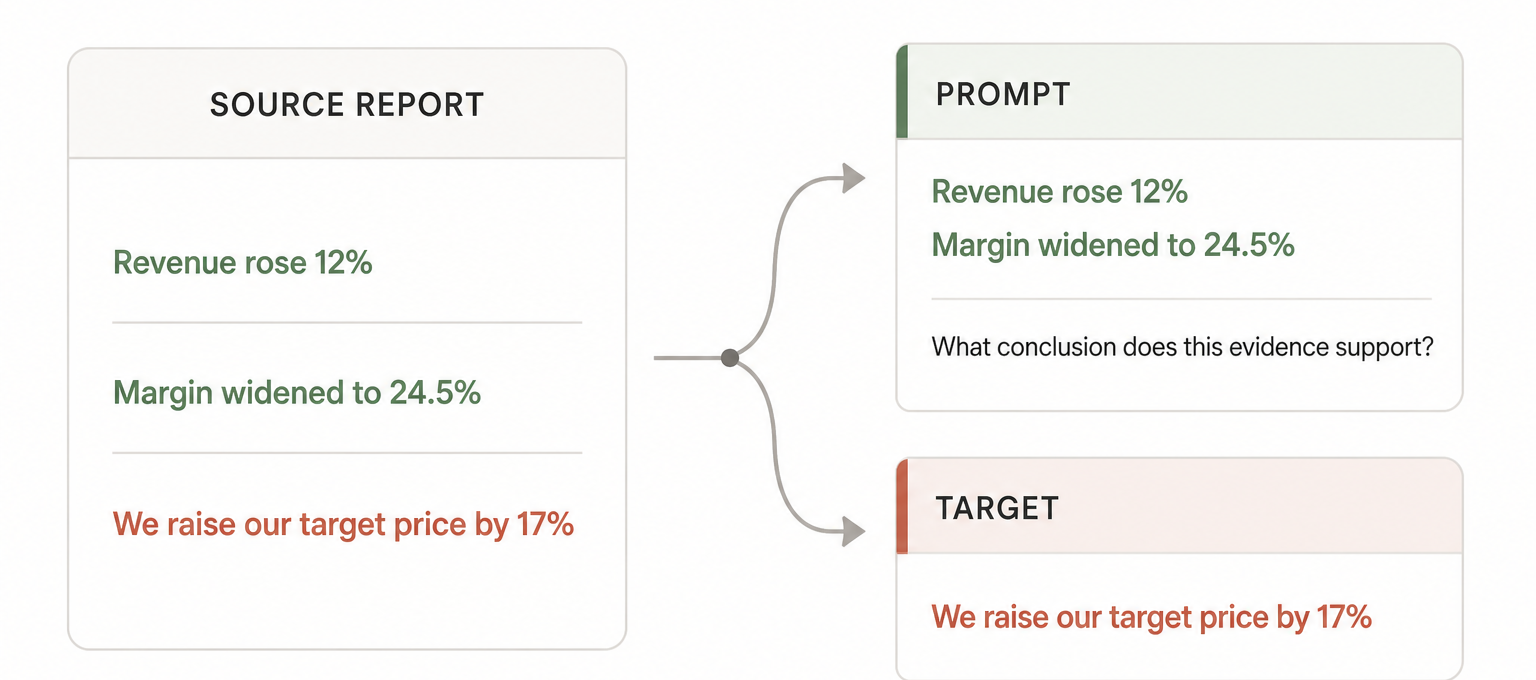 SOURCE REPORT

Revenue rose 12%

Margin widened to 24.5%

We raise our target price by 17%

PROMPT

Revenue rose 12%

Margin widened to 24.5%

What conclusion does this evidence support?

TARGET

We raise our target price by 17%